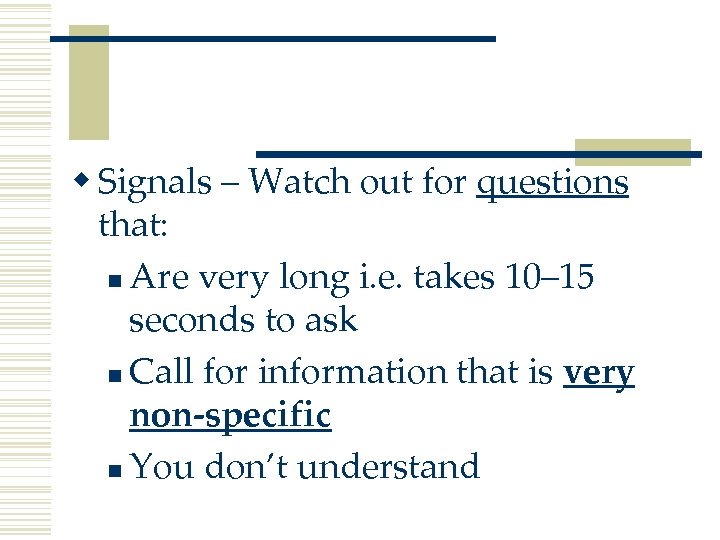 Signals – Watch out for questions that:

Are very long i.e. takes 10–15 seconds to ask

Call for information that is very non-specific

You don't understand